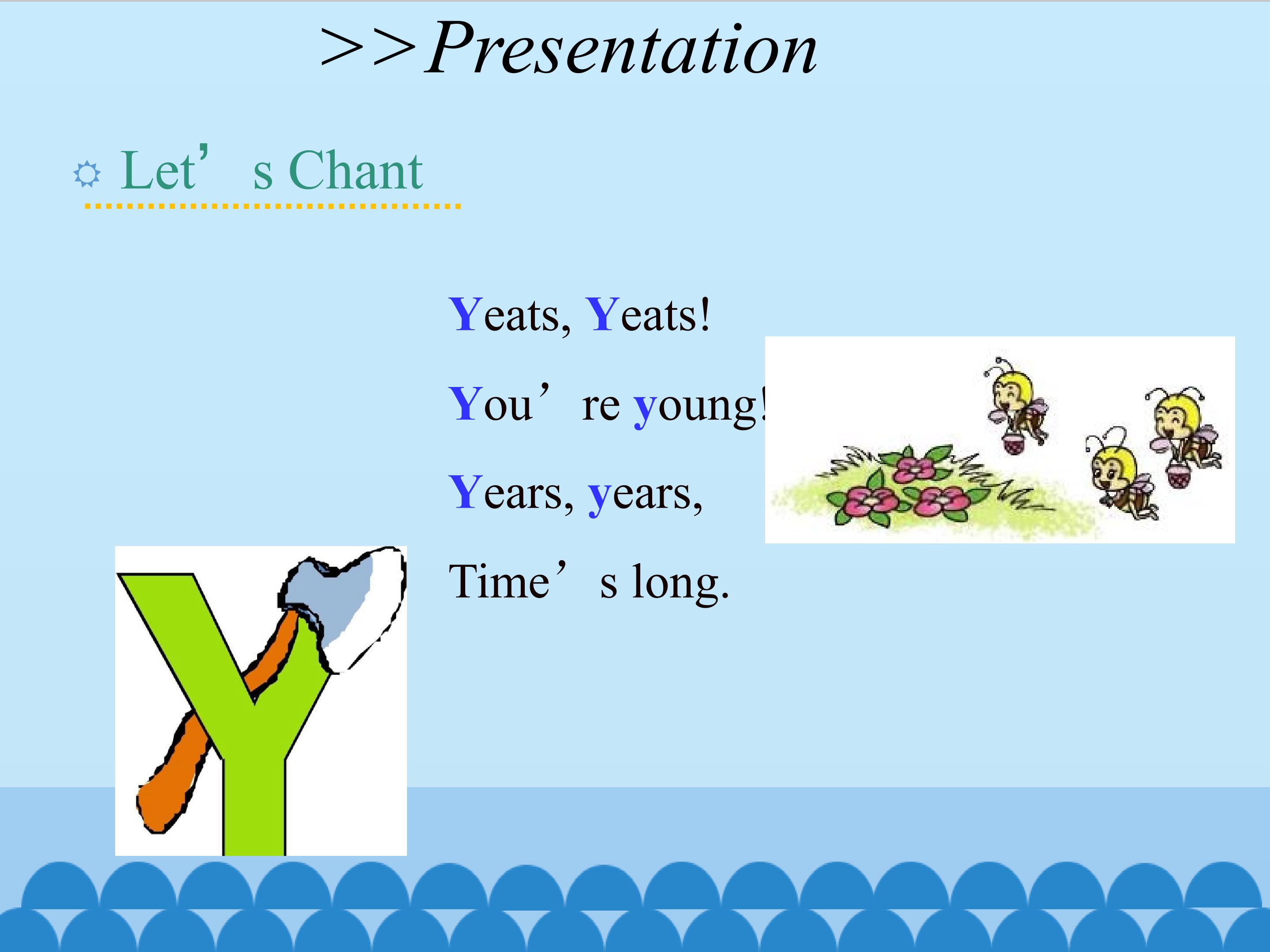 >>Presentation

Let’s Chant

Yeats, Yeats!

You’re young!

Years, years,

Time’s long.